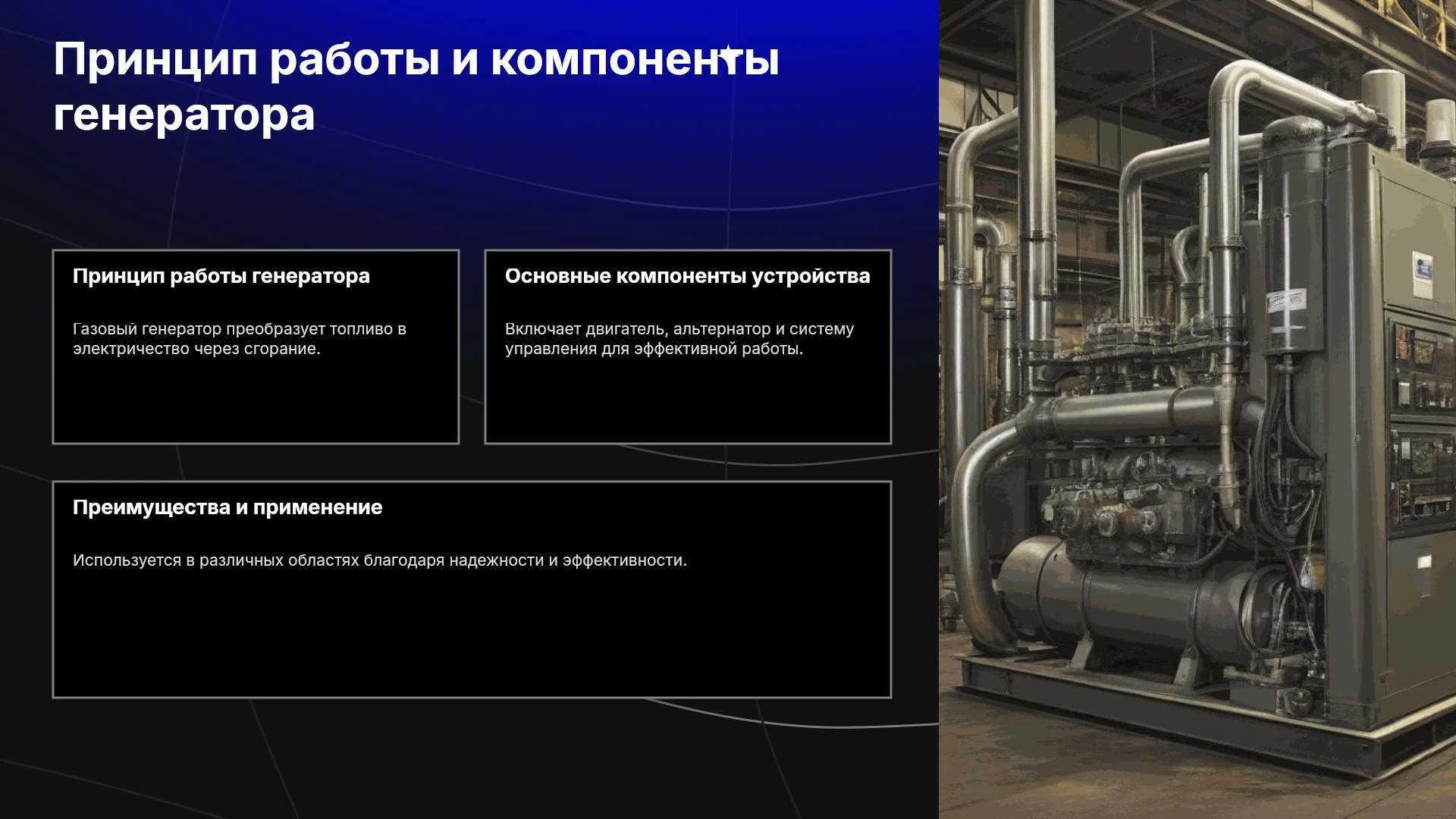 Принцип работы и компоненты генератора

Принцип работы генератора

Газовый генератор преобразует топливо в электричество через сгорание.

Основные компоненты устройства

Включает двигатель, альтернатор и систему управления для эффективной работы.

Преимущества и применение

Используется в различных областях благодаря надежности и эффективности.